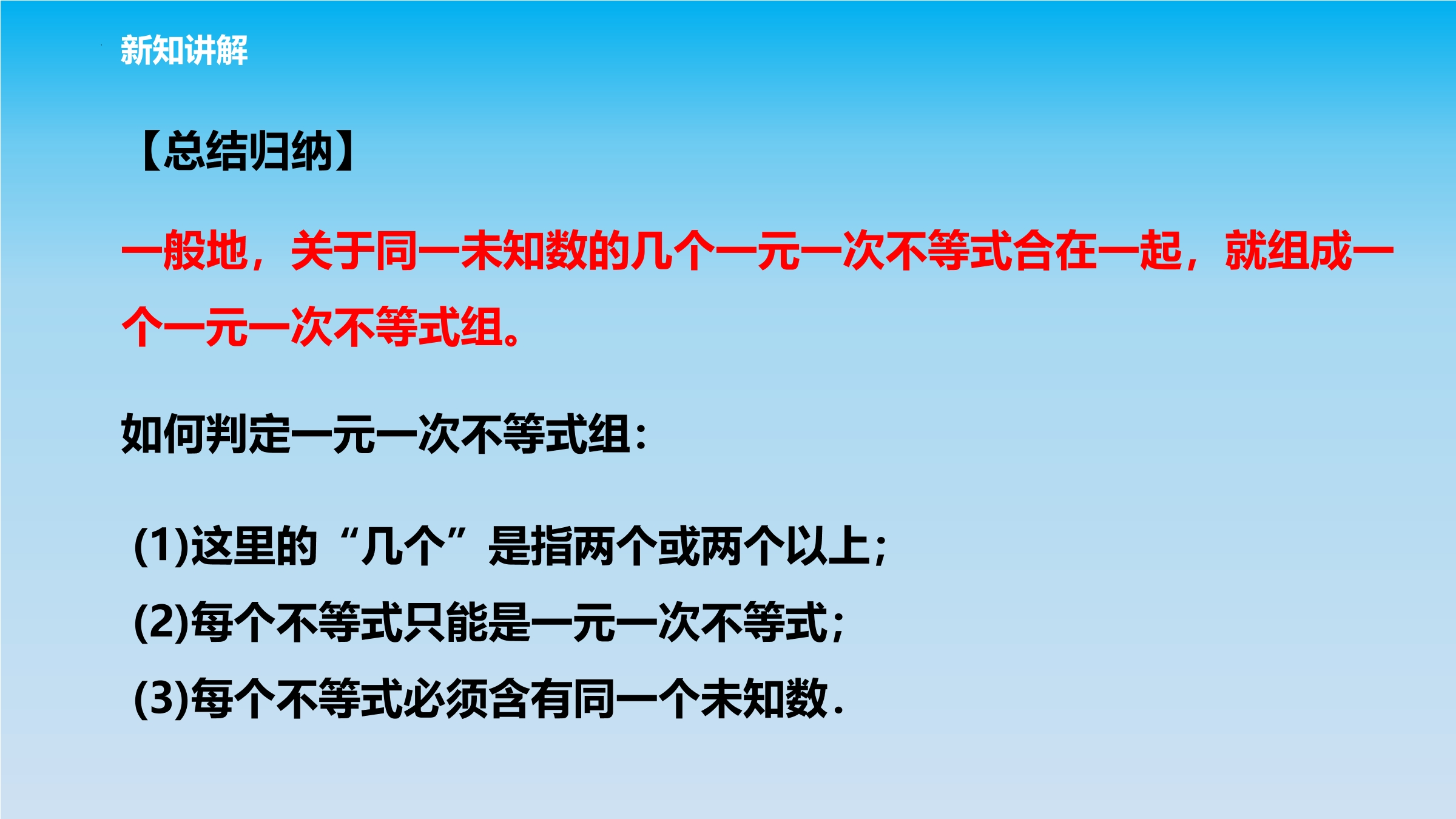 新知讲解

【总结归纳】

一般地，关于同一未知数的几个一元一次不等式合在一起，就组成一个一元一次不等式组。

如何判定一元一次不等式组：

(1)这里的“几个”是指两个或两个以上；
(2)每个不等式只能是一元一次不等式；
(3)每个不等式必须含有同一个未知数.